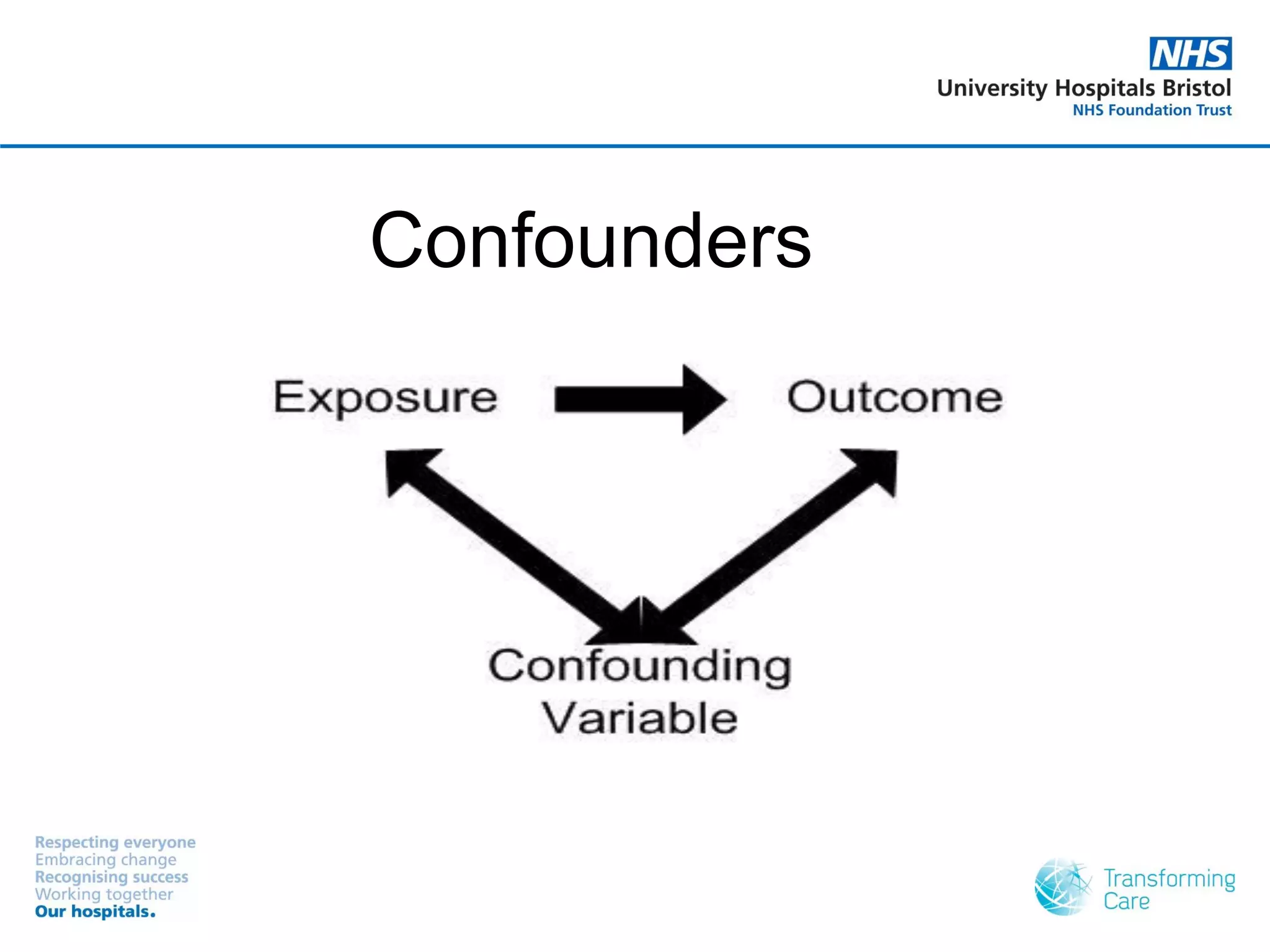 NHS
University Hospitals Bristol
NHS Foundation Trust

Confounders

Exposure

Outcome

Confounding Variable

Respecting everyone
Embracing change
Recognising success
Working together
Our hospitals.

Transforming Care